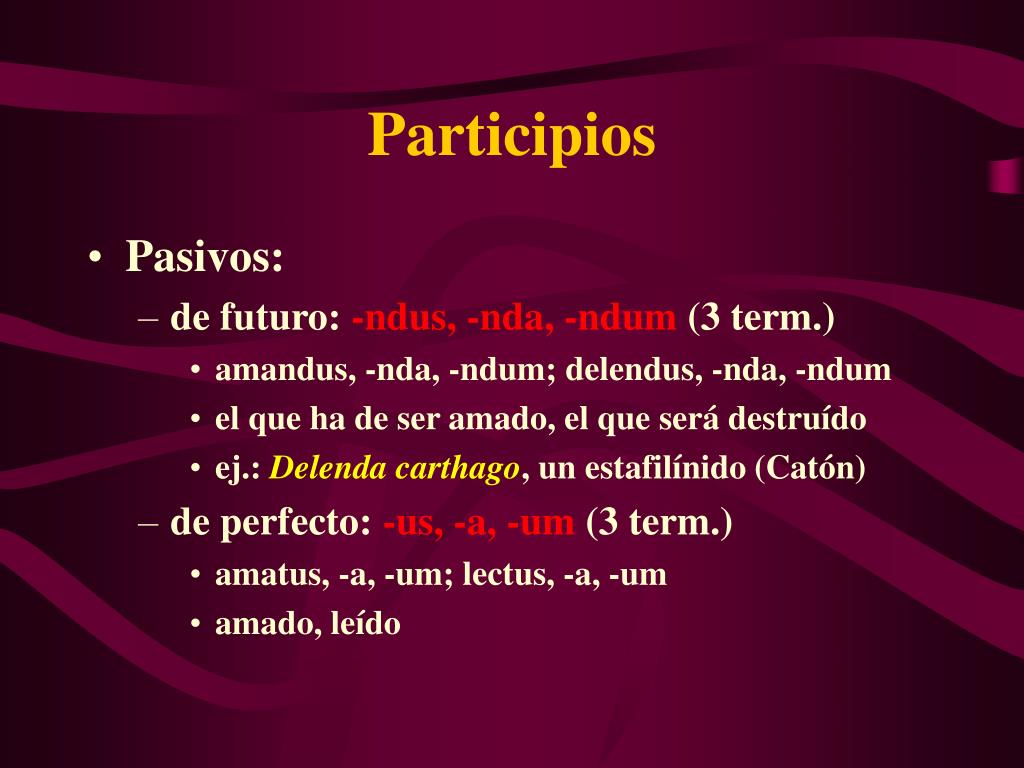 Participios

• Pasivos:
– de futuro: -ndus, -nda, -ndum (3 term.)
• amandus, -nda, -ndum; delendus, -nda, -ndum
• el que ha de ser amado, el que será destruído
• ej.: Delenda carthago, un estafilínido (Catón)
– de perfecto: -us, -a, -um (3 term.)
• amatus, -a, -um; lectus, -a, -um
• amado, leído